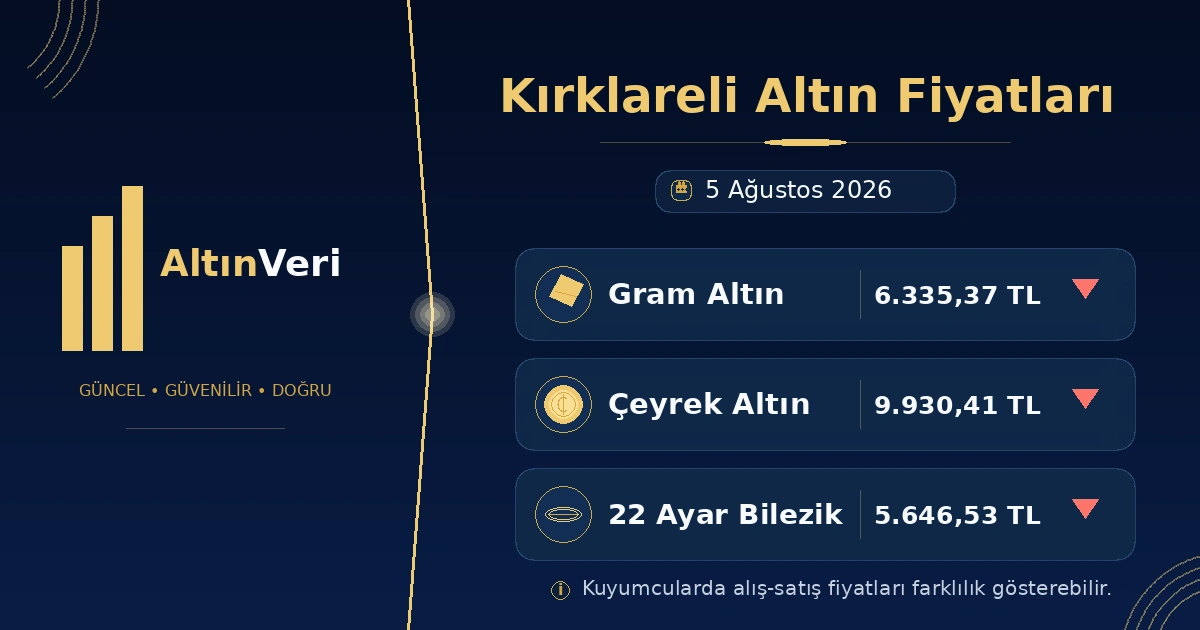 AltınVeri

GÜNCEL • GÜVENİLİR • DOĞRU

Kırklareli Altın Fiyatları

5 Ağustos 2026

| Gram Altın | 6.335,37 TL |
|---|---|
| Çeyrek Altın | 9.930,41 TL |
| 22 Ayar Bilezik | 5.646,53 TL |

Kuyumcularda alış-satış fiyatları farklılık gösterebilir.